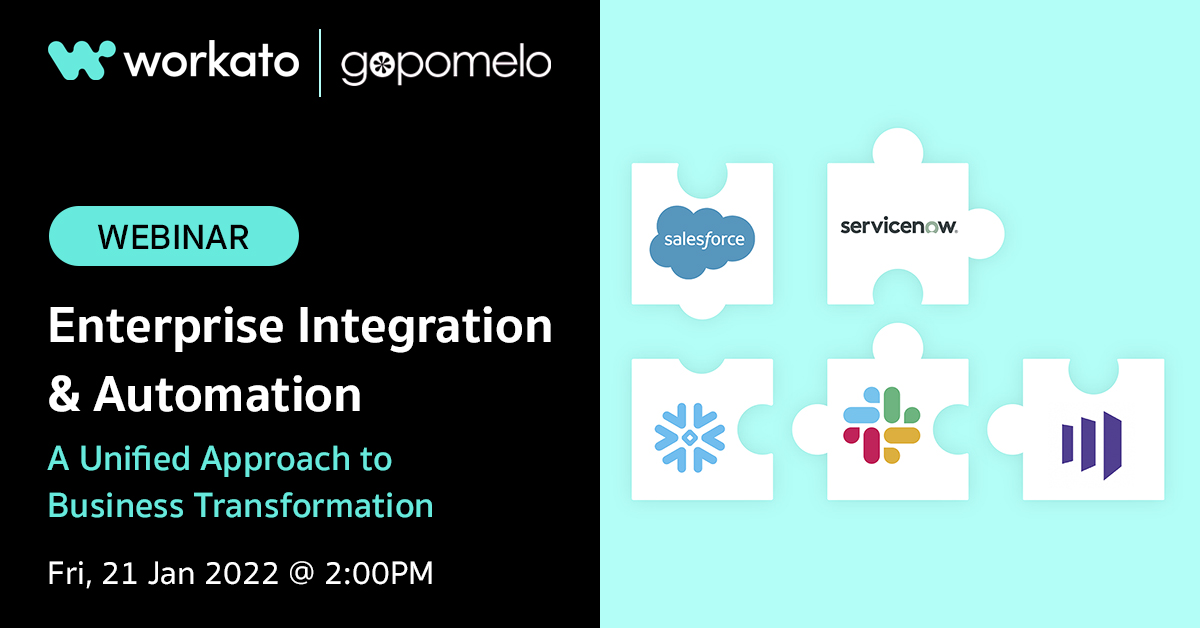 workato | gopomelo

WEBINAR

Enterprise Integration & Automation

A Unified Approach to Business Transformation

Fri, 21 Jan 2022 @ 2:00PM

salesforce

servicenow.